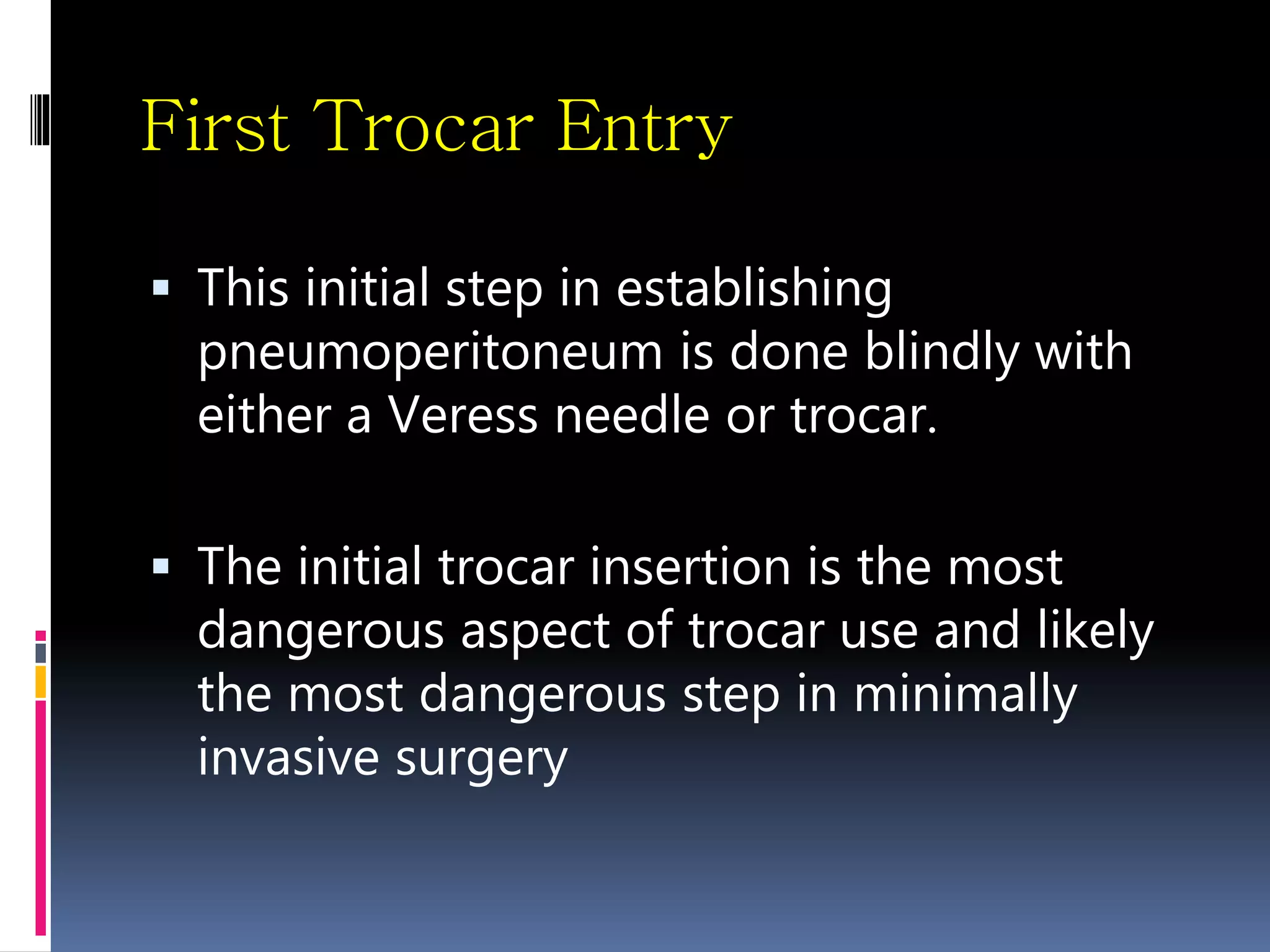 First Trocar Entry

▪ This initial step in establishing pneumoperitoneum is done blindly with either a Veress needle or trocar.

▪ The initial trocar insertion is the most dangerous aspect of trocar use and likely the most dangerous step in minimally invasive surgery